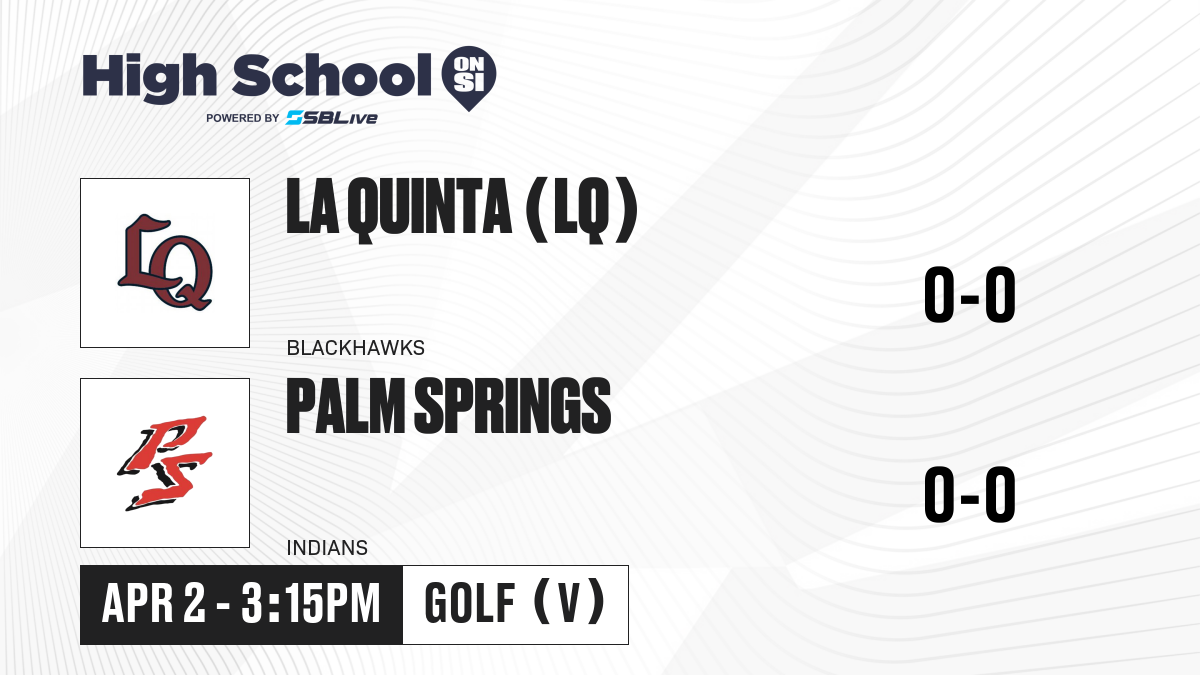 High School ON SI
POWERED BY SBLive

LQ

LA QUINTA (LQ)

BLACKHAWKS

0-0

PS

PALM SPRINGS

INDIANS

0-0

APR 2 - 3:15PM

GOLF (V)